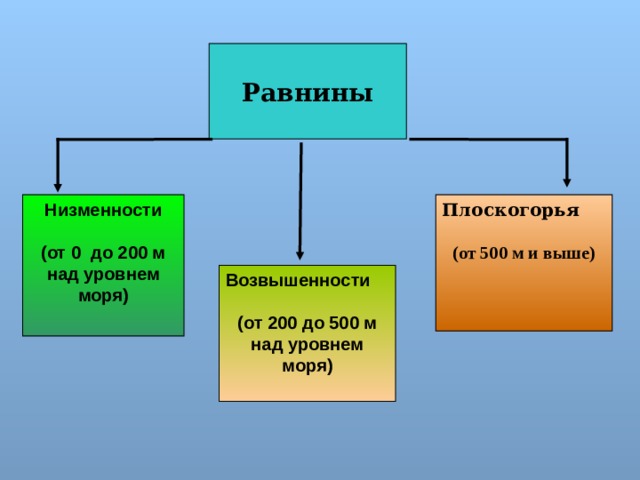 Равнины

Низменности

(от 0 до 200 м над уровнем моря)

Возвышенности

(от 200 до 500 м над уровнем моря)

Плоскогорья

(от 500 м и выше)